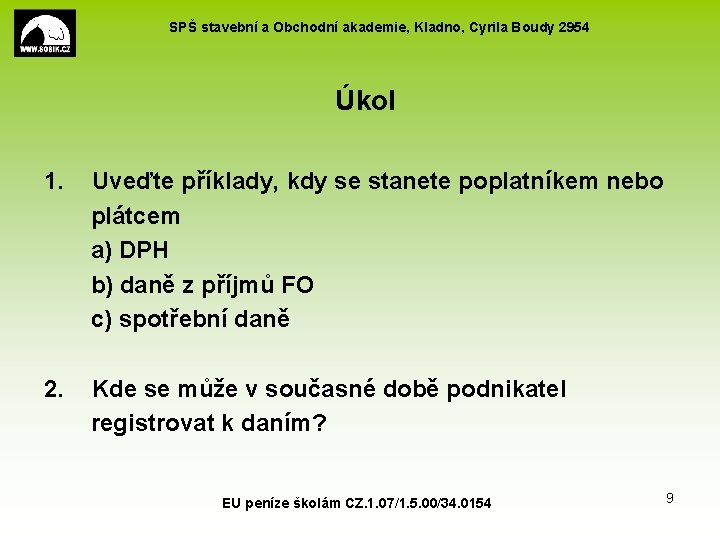 WWW.SOBIK.CZ

SPŠ stavební a Obchodní akademie, Kladno, Cyrila Boudy 2954

Úkol

1. Uveďte příklady, kdy se stanete poplatníkem nebo plátcem
a) DPH
b) daně z příjmů FO
c) spotřební daně

2. Kde se může v současné době podnikatel registrovat k daním?

EU peníze školám CZ.1.07/1.5.00/34.0154

9